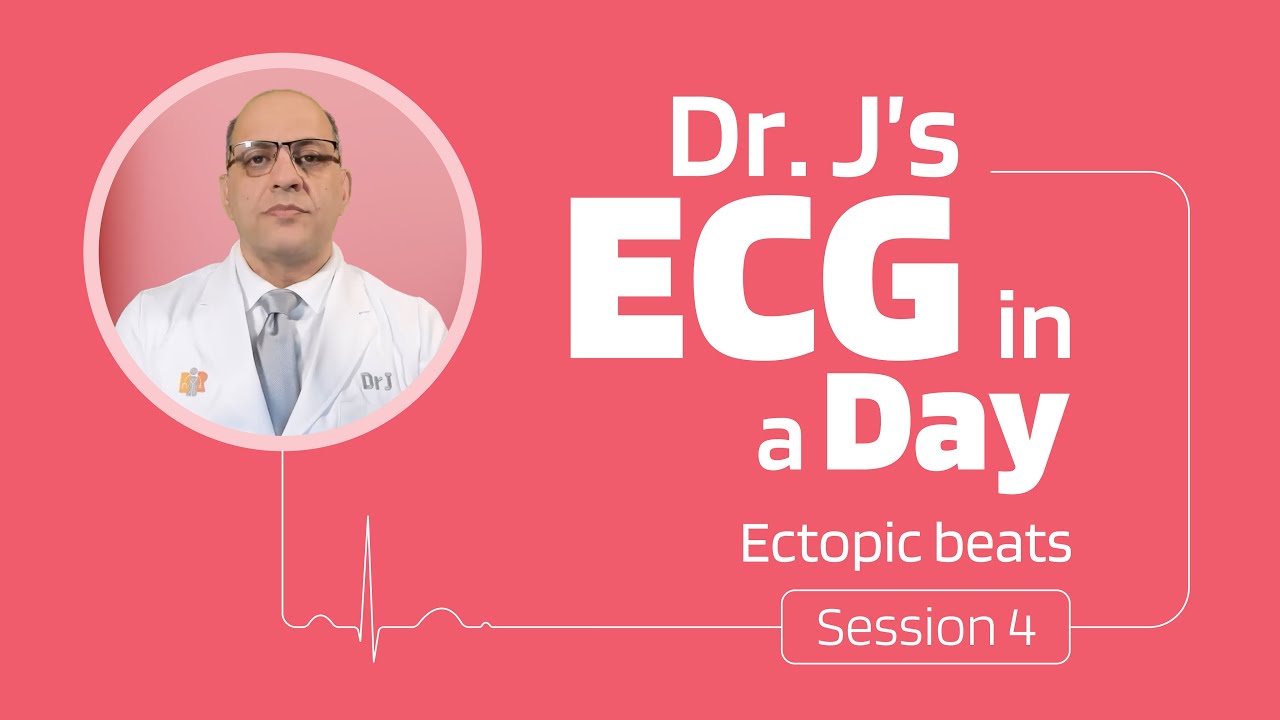 Dr J

Dr. J's ECG in a Day

Ectopic beats

Session 4